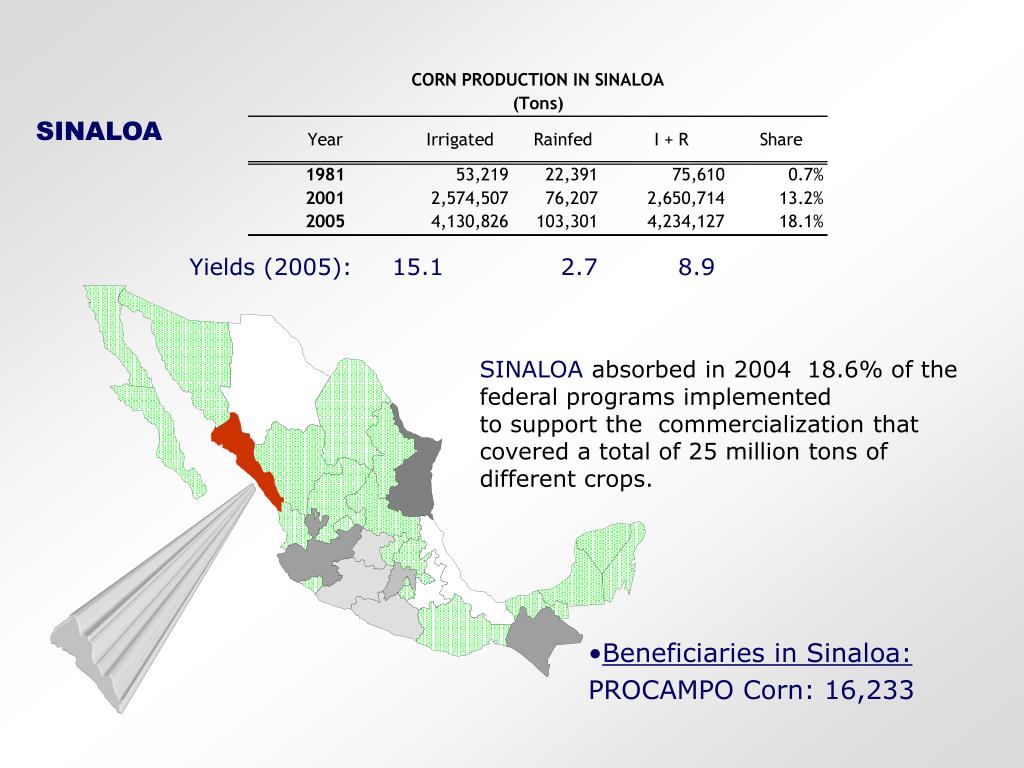 SINALOA

CORN PRODUCTION IN SINALOA
(Tons)

| Year | Irrigated | Rainfed | I + R | Share |
|---|---|---|---|---|
| 1981 | 53,219 | 22,391 | 75,610 | 0.7% |
| 2001 | 2,574,507 | 76,207 | 2,650,714 | 13.2% |
| 2005 | 4,130,826 | 103,301 | 4,234,127 | 18.1% |

Yields (2005): 15.1 2.7 8.9

SINALOA absorbed in 2004 18.6% of the federal programs implemented to support the commercialization that covered a total of 25 million tons of different crops.

•Beneficiaries in Sinaloa:
PROCAMPO Corn: 16,233